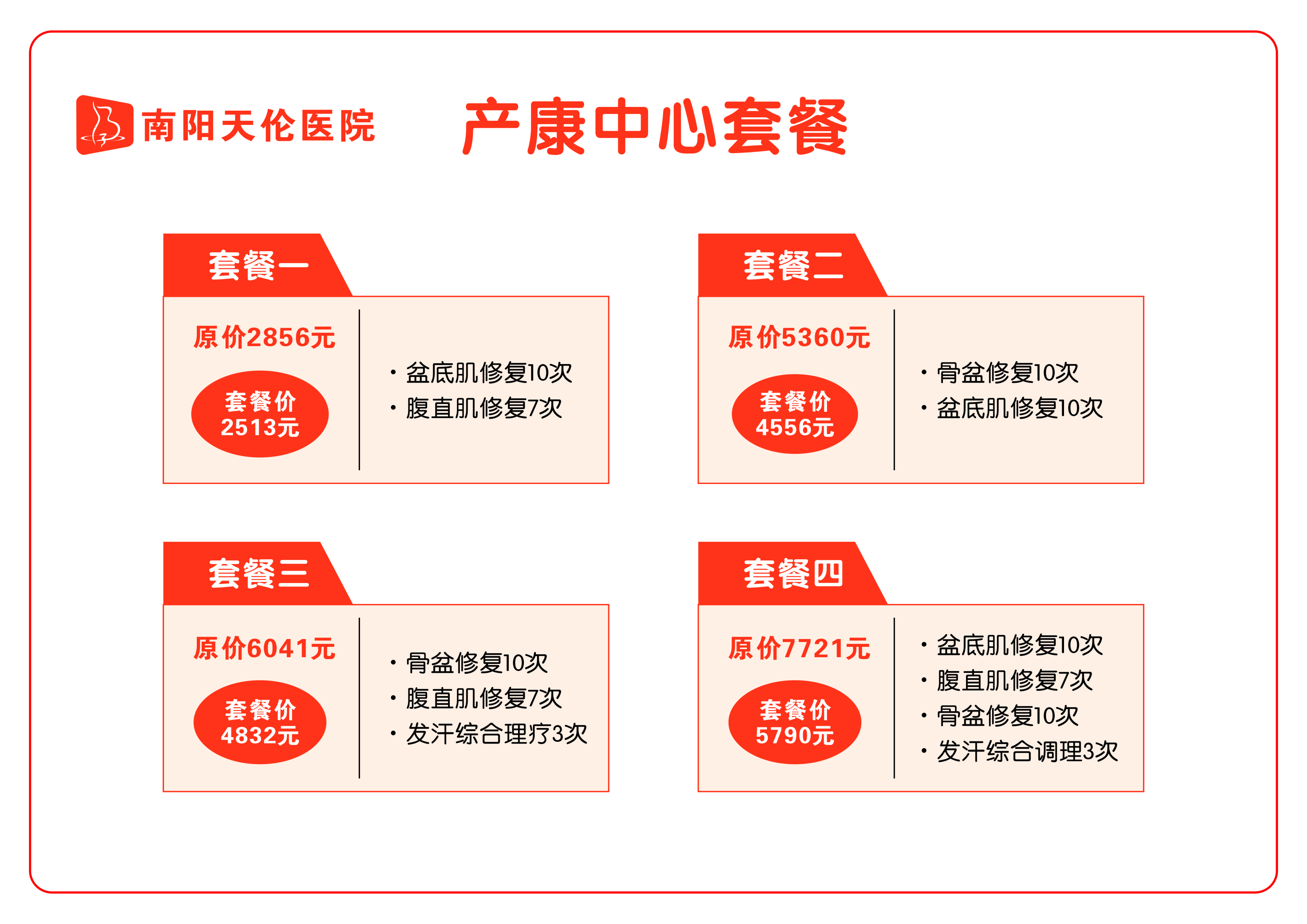 南阳天伦医院

产康中心套餐

套餐一

原价2856元

套餐价
2513元

· 盆底肌修复10次
· 腹直肌修复7次

套餐二

原价5360元

套餐价
4556元

· 骨盆修复10次
· 盆底肌修复10次

套餐三

原价6041元

套餐价
4832元

· 骨盆修复10次
· 腹直肌修复7次
· 发汗综合理疗3次

套餐四

原价7721元

套餐价
5790元

· 盆底肌修复10次
· 腹直肌修复7次
· 骨盆修复10次
· 发汗综合调理3次